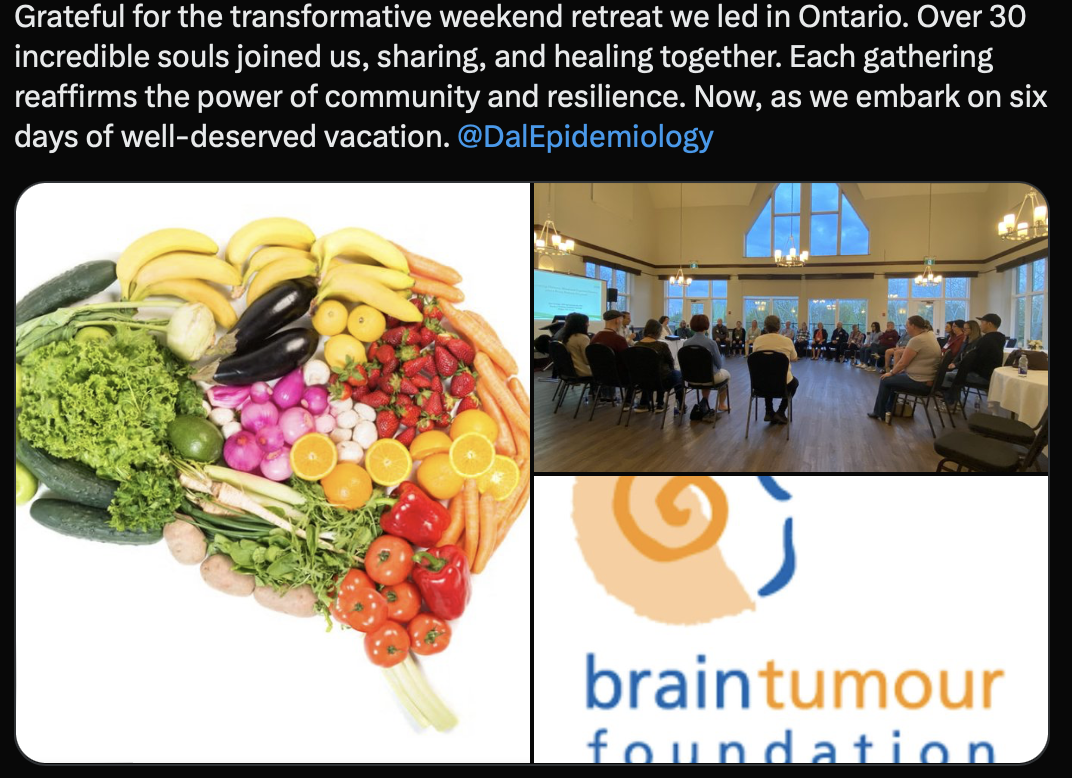 Grateful for the transformative weekend retreat we led in Ontario. Over 30 incredible souls joined us, sharing, and healing together. Each gathering reaffirms the power of community and resilience. Now, as we embark on six days of well-deserved vacation. @DalEpidemiology

braintumour
foundation